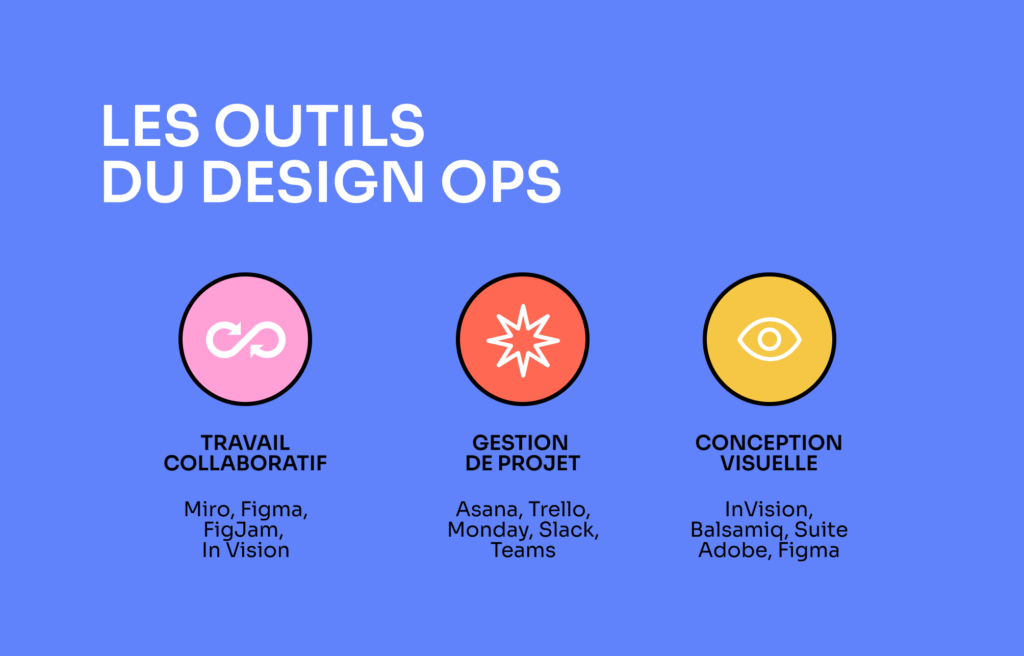 LES OUTILS DU DESIGN OPS

TRAVAIL COLLABORATIF

Miro, Figma, FigJam, In Vision

GESTION DE PROJET

Asana, Trello, Monday, Slack, Teams

CONCEPTION VISUELLE

InVision, Balsamiq, Suite Adobe, Figma